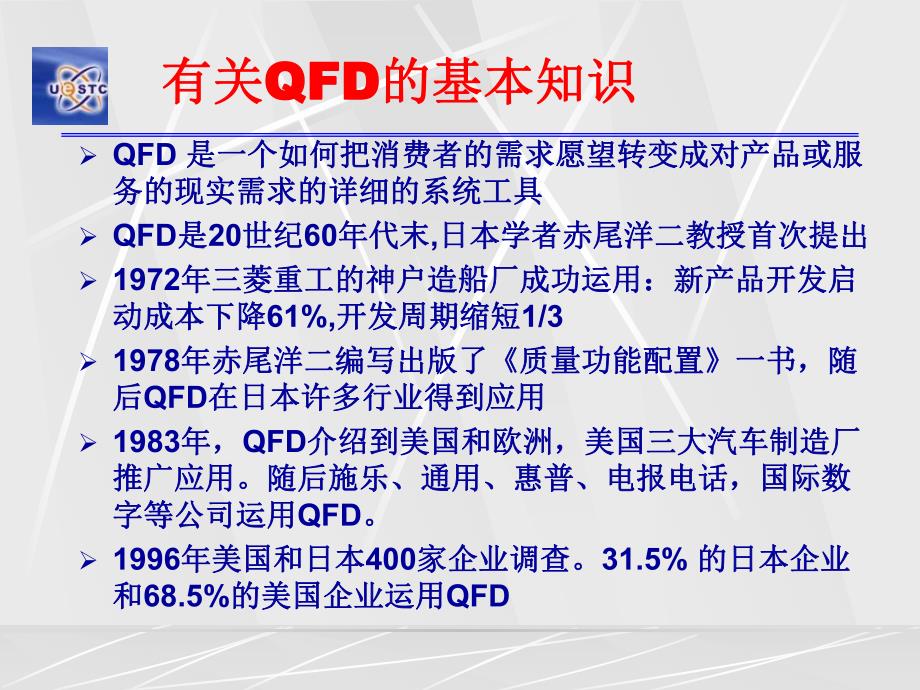 UESTC

有关QFD的基本知识

➢ QFD 是一个如何把消费者的需求愿望转变成对产品或服务的现实需求的详细的系统工具
➢ QFD是20世纪60年代末,日本学者赤尾洋二教授首次提出
➢ 1972年三菱重工的神户造船厂成功运用：新产品开发启动成本下降61%,开发周期缩短1/3
➢ 1978年赤尾洋二编写出版了《质量功能配置》一书，随后QFD在日本许多行业得到应用
➢ 1983年，QFD介绍到美国和欧洲，美国三大汽车制造厂推广应用。随后施乐、通用、惠普、电报电话，国际数字等公司运用QFD。
➢ 1996年美国和日本400家企业调查。31.5% 的日本企业和68.5%的美国企业运用QFD